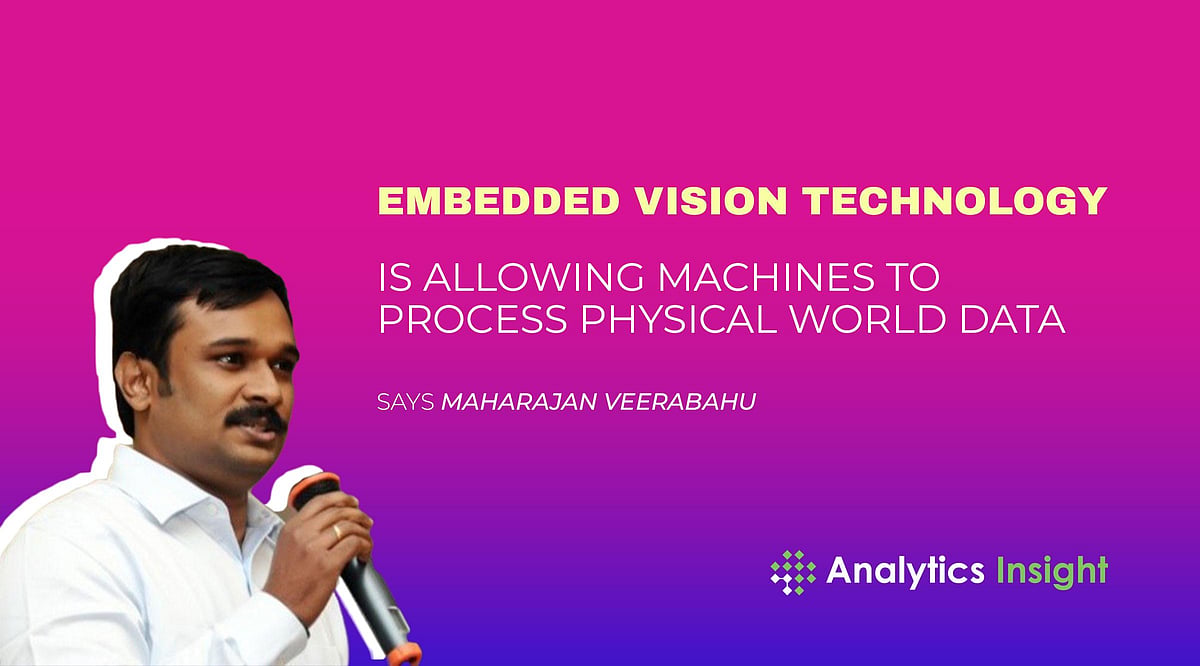 EMBEDDED VISION TECHNOLOGY

IS ALLOWING MACHINES TO PROCESS PHYSICAL WORLD DATA

SAYS MAHARAJAN VEERABAHU

Analytics Insight